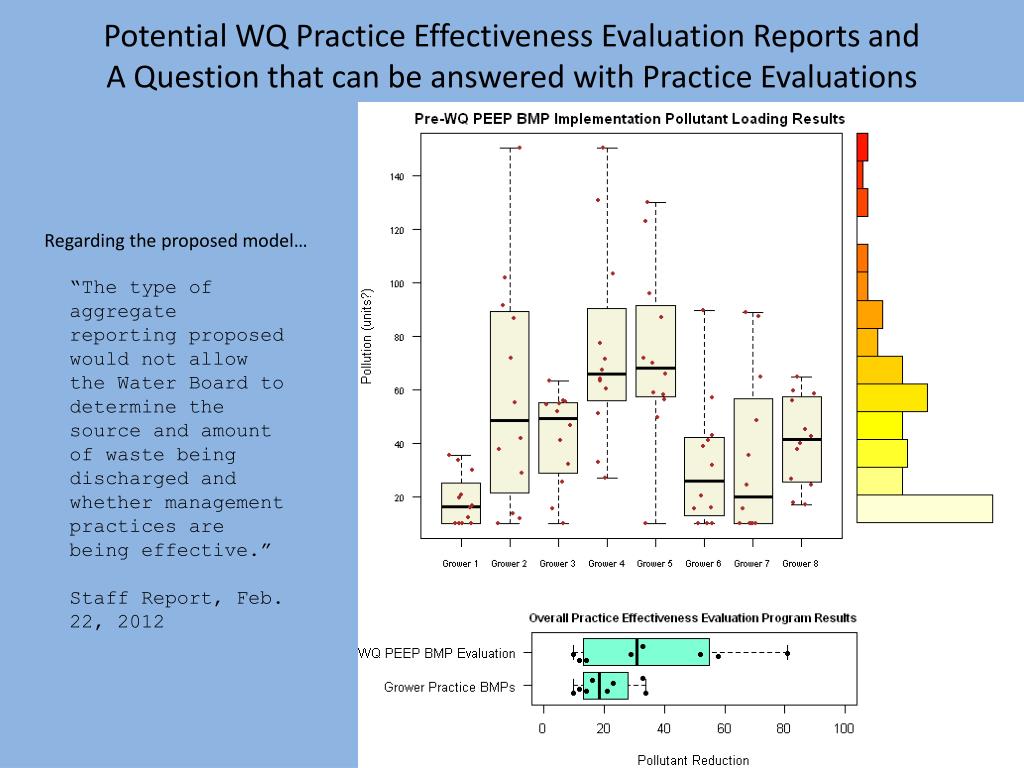 Potential WQ Practice Effectiveness Evaluation Reports and A Question that can be answered with Practice Evaluations

Regarding the proposed model…

“The type of aggregate reporting proposed would not allow the Water Board to determine the source and amount of waste being discharged and whether management practices are being effective.”

Staff Report, Feb. 22, 2012

Pre-WQ PEEP BMP Implementation Pollutant Loading Results

Pollution (units?)

140
120
100
80
60
40
20

Grower 1 Grower 2 Grower 3 Grower 4 Grower 5 Grower 6 Grower 7 Grower 8

Overall Practice Effectiveness Evaluation Program Results

WQ PEEP BMP Evaluation
Grower Practice BMPs

0 20 40 60 80 100

Pollutant Reduction